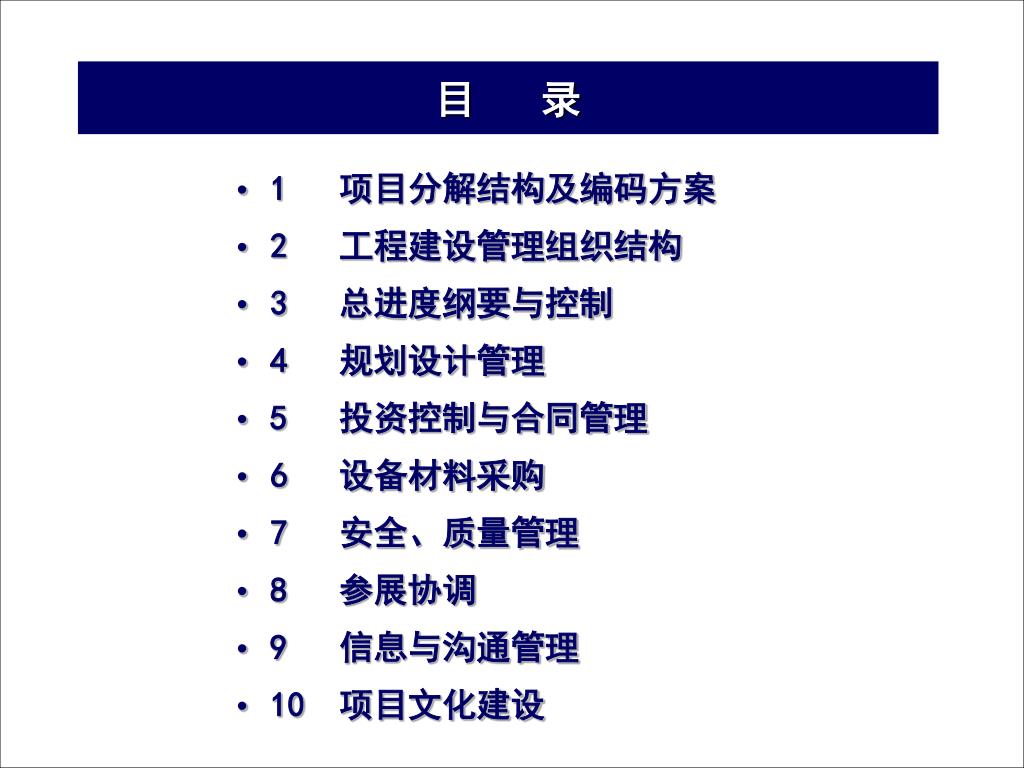 目　录

• 1　项目分解结构及编码方案
• 2　工程建设管理组织结构
• 3　总进度纲要与控制
• 4　规划设计管理
• 5　投资控制与合同管理
• 6　设备材料采购
• 7　安全、质量管理
• 8　参展协调
• 9　信息与沟通管理
• 10　项目文化建设